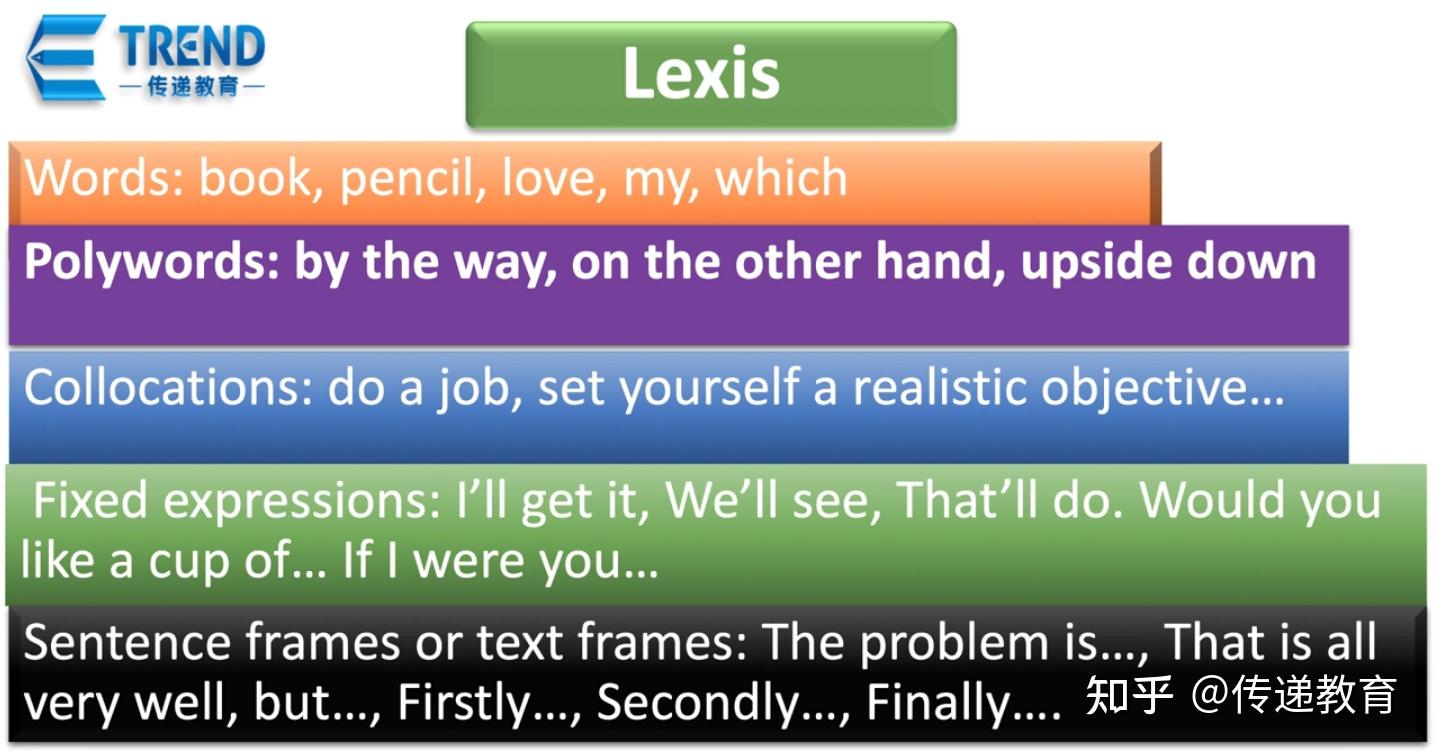 TREND
—传递教育—

Lexis

Words: book, pencil, love, my, which

Polywords: by the way, on the other hand, upside down

Collocations: do a job, set yourself a realistic objective…

Fixed expressions: I'll get it, We'll see, That'll do. Would you like a cup of… If I were you…

Sentence frames or text frames: The problem is…, That is all very well, but…, Firstly…, Secondly…, Finally….

知乎 @传递教育